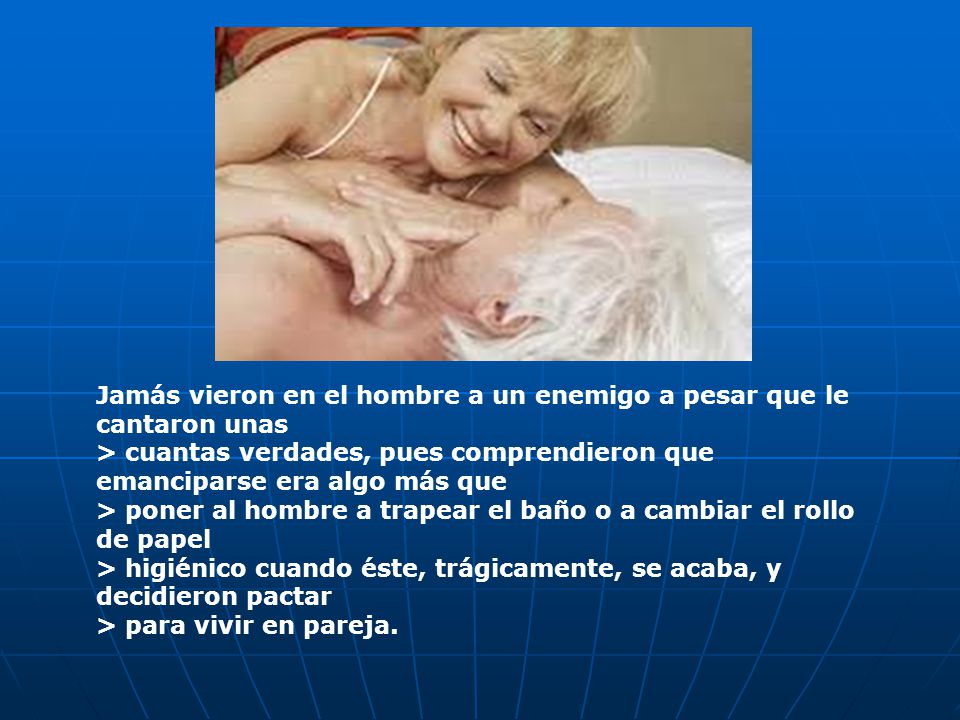 Jamás vieron en el hombre a un enemigo a pesar que le cantaron unas
> cuantas verdades, pues comprendieron que emanciparse era algo más que
> poner al hombre a trapear el baño o a cambiar el rollo de papel
> higiénico cuando éste, trágicamente, se acaba, y decidieron pactar
> para vivir en pareja.